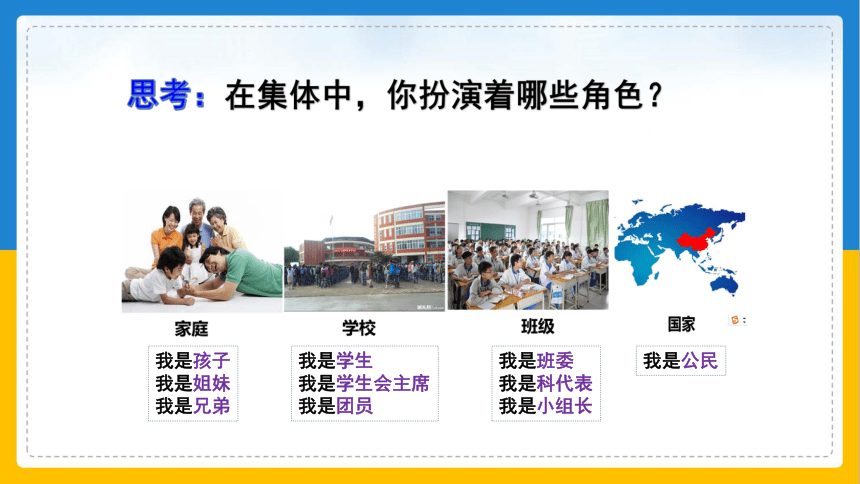 思考：在集体中，你扮演着哪些角色？

家庭

我是孩子
我是姐妹
我是兄弟

学校

我是学生
我是学生会主席
我是团员

班级

我是班委
我是科代表
我是小组长

国家

我是公民